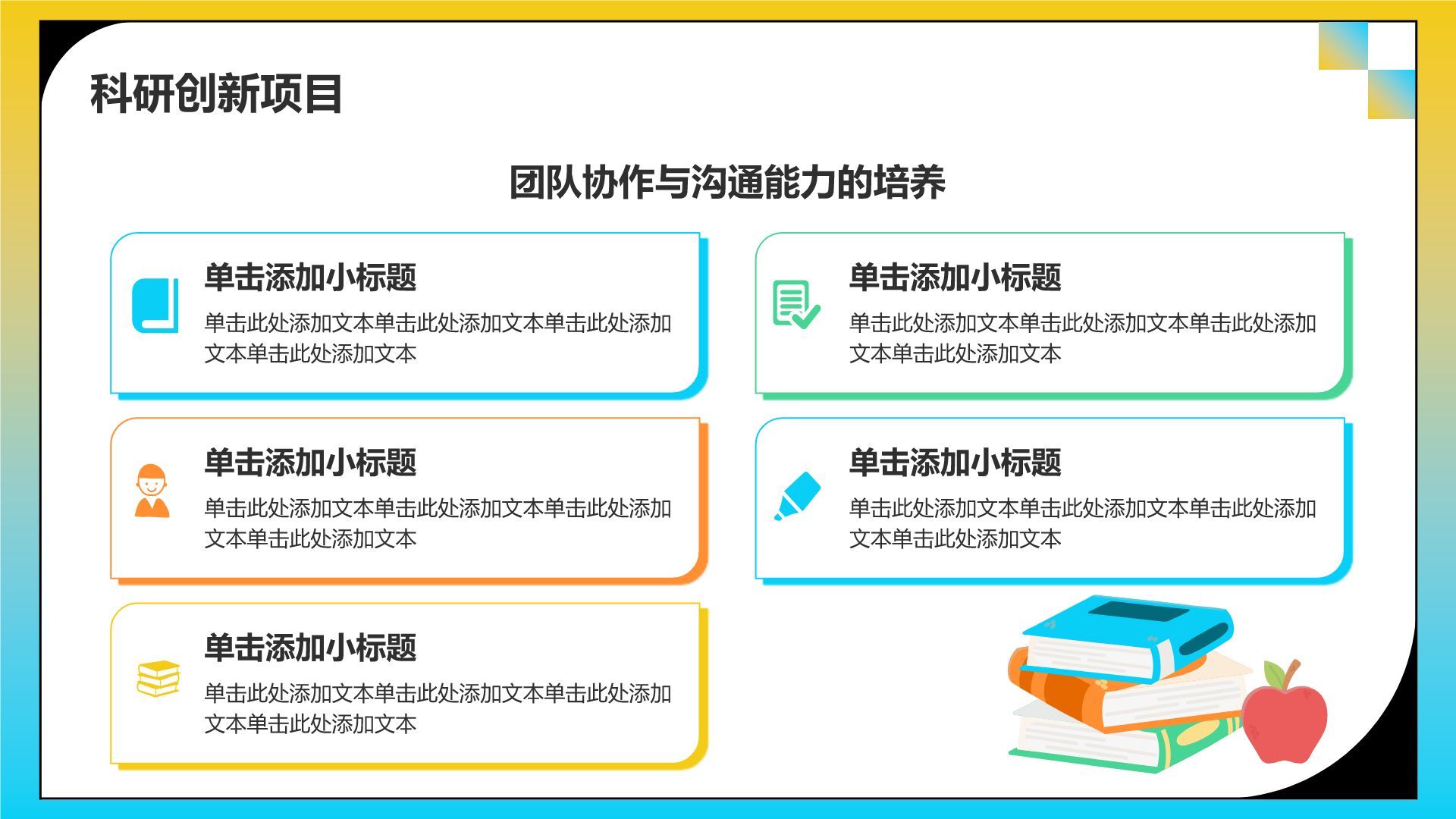 科研创新项目

团队协作与沟通能力的培养

单击添加小标题

单击此处添加文本单击此处添加文本单击此处添加文本单击此处添加文本

单击添加小标题

单击此处添加文本单击此处添加文本单击此处添加文本单击此处添加文本

单击添加小标题

单击此处添加文本单击此处添加文本单击此处添加文本单击此处添加文本

单击添加小标题

单击此处添加文本单击此处添加文本单击此处添加文本单击此处添加文本

单击添加小标题

单击此处添加文本单击此处添加文本单击此处添加文本单击此处添加文本